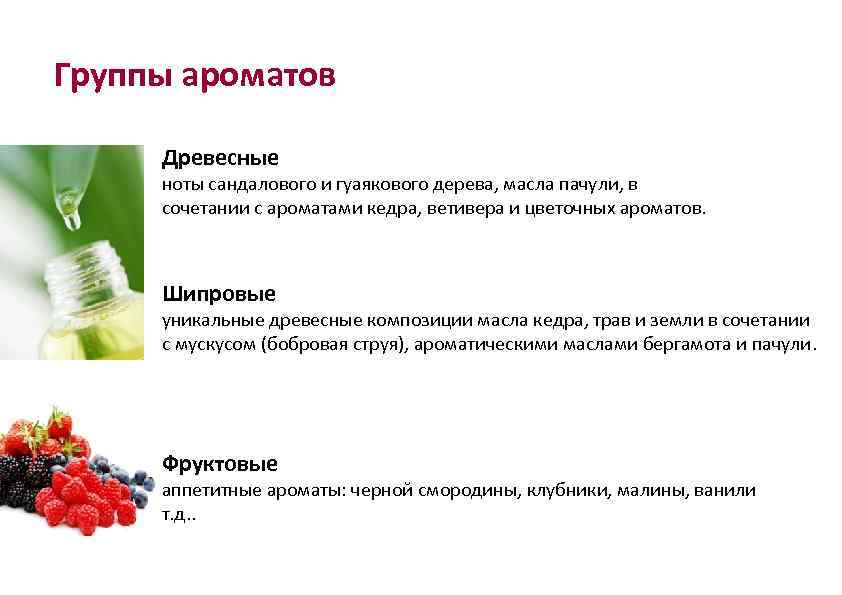 Группы ароматов

Древесные
ноты сандалового и гуаякового дерева, масла пачули, в сочетании с ароматами кедра, ветивера и цветочных ароматов.

Шипровые
уникальные древесные композиции масла кедра, трав и земли в сочетании с мускусом (бобровая струя), ароматическими маслами бергамота и пачули.

Фруктовые
аппетитные ароматы: черной смородины, клубники, малины, ванили т.д..